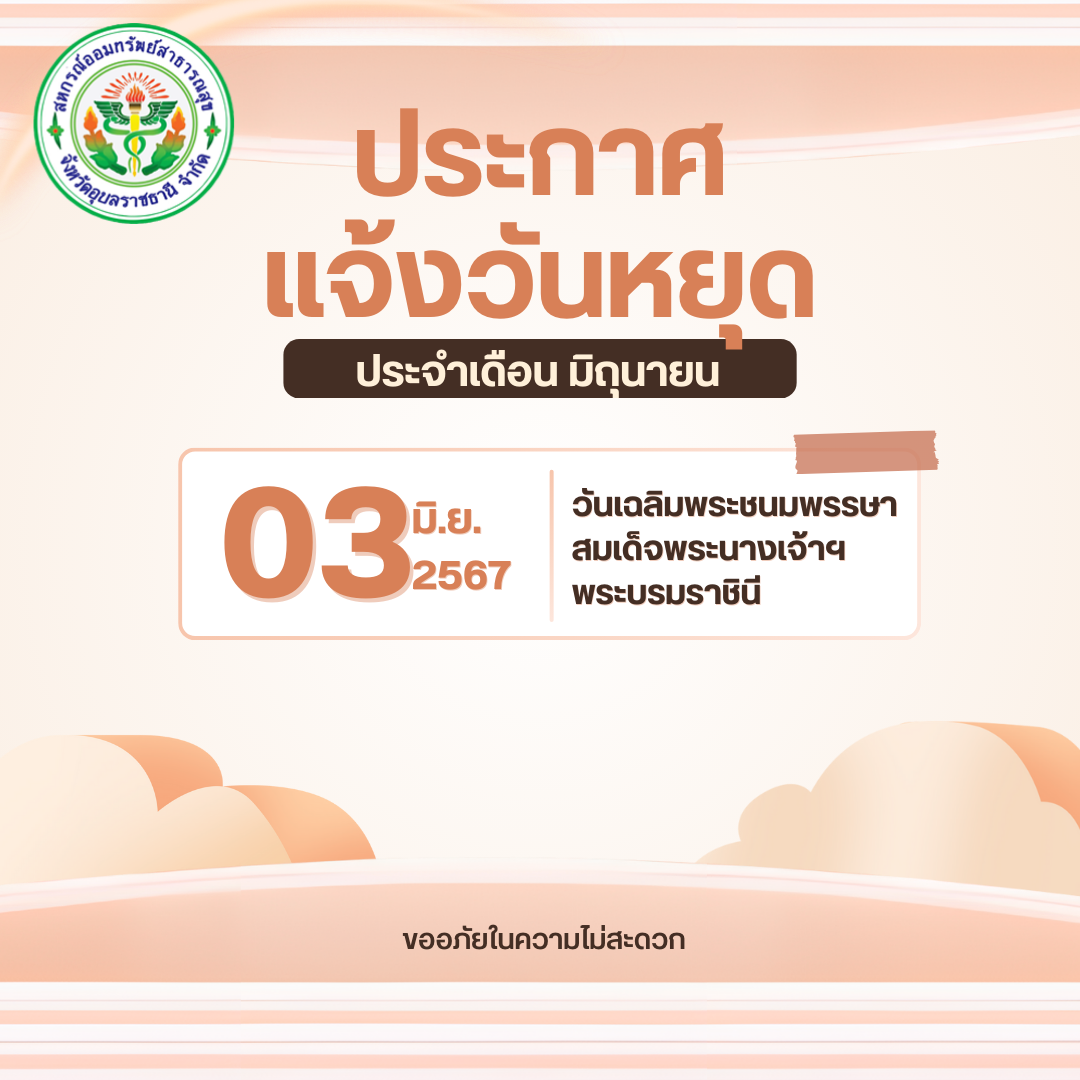 สหกรณ์ออมทรัพย์สาธารณสุข จังหวัดอุบลราชธานี จำกัด

ประกาศ
แจ้งวันหยุด

ประจำเดือน มิถุนายน

03 มิ.ย. 2567

วันเฉลิมพระชนมพรรษา สมเด็จพระนางเจ้าฯ พระบรมราชินี

ขออภัยในความไม่สะดวก